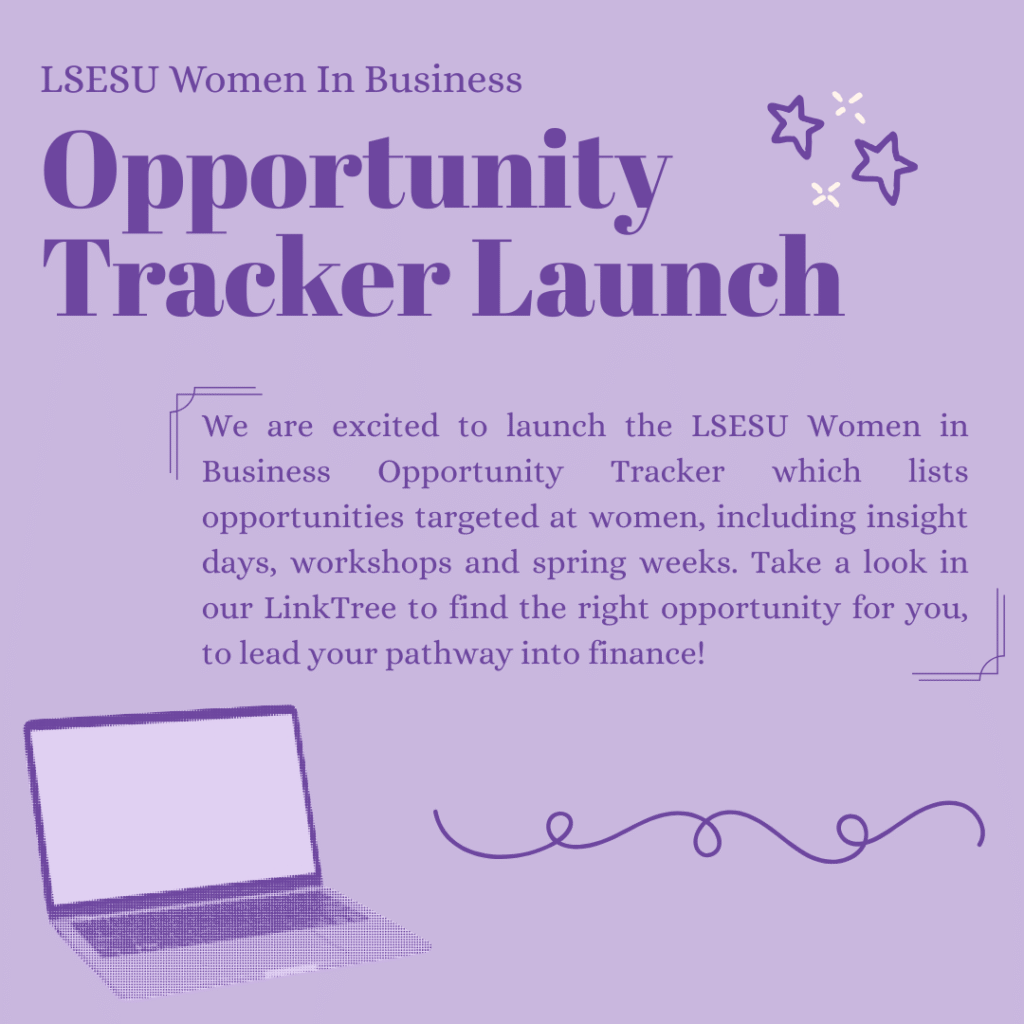 LSESU Women In Business

Opportunity Tracker Launch

We are excited to launch the LSESU Women in Business Opportunity Tracker which lists opportunities targeted at women, including insight days, workshops and spring weeks. Take a look in our LinkTree to find the right opportunity for you, to lead your pathway into finance!